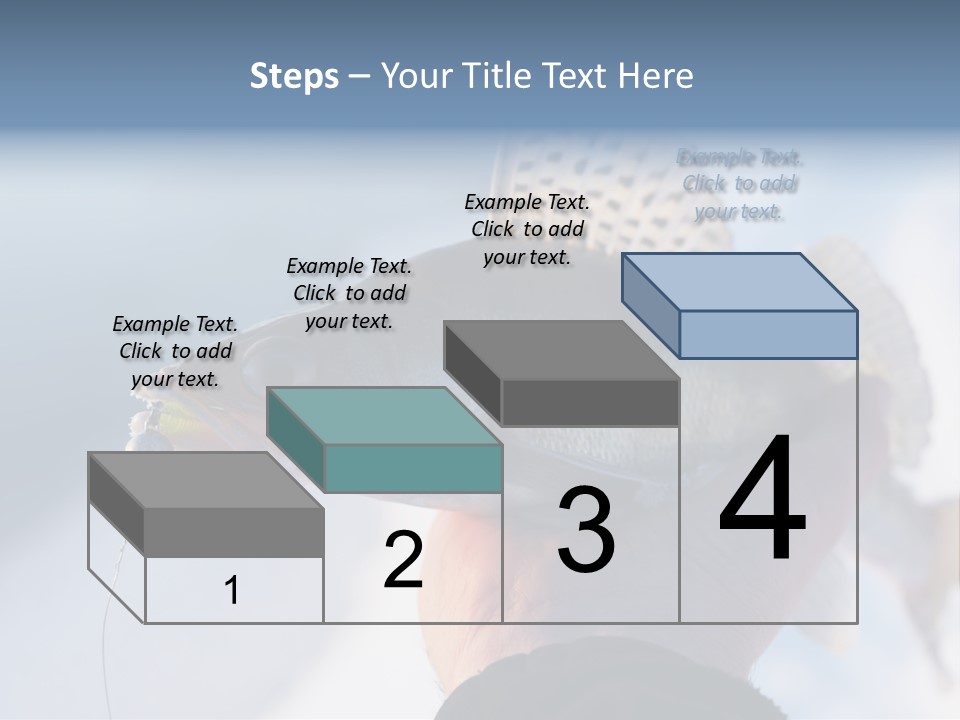 Steps – Your Title Text Here

Example Text. Click to add your text.

Example Text. Click to add your text.

Example Text. Click to add your text.

Example Text. Click to add your text.

1

2

3

4